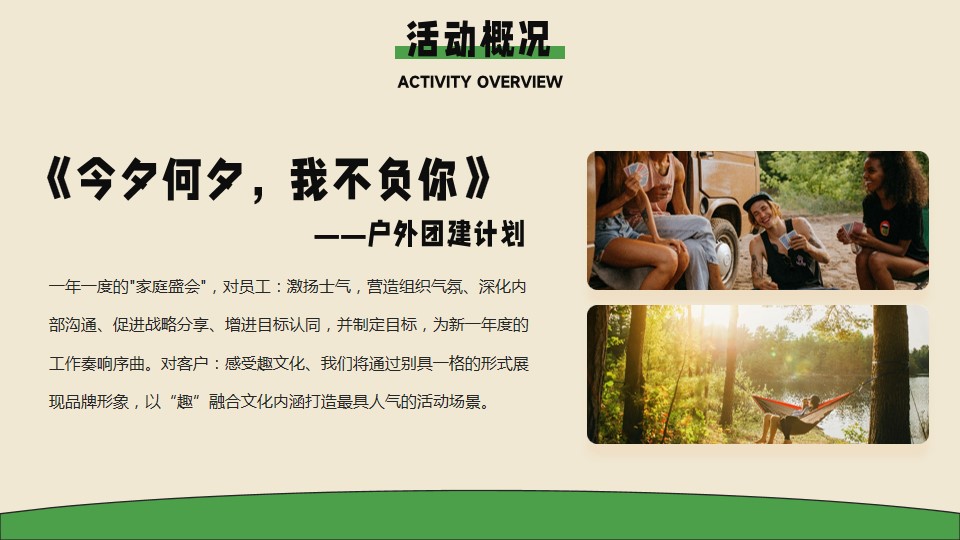 活动概况

ACTIVITY OVERVIEW

《今夕何夕，我不负你》

——户外团建计划

一年一度的"家庭盛会"，对员工：激扬士气，营造组织气氛、深化内部沟通、促进战略分享、增进目标认同，并制定目标，为新一年度的工作奏响序曲。对客户：感受趣文化、我们将通过别具一格的形式展现品牌形象，以“趣”融合文化内涵打造最具人气的活动场景。